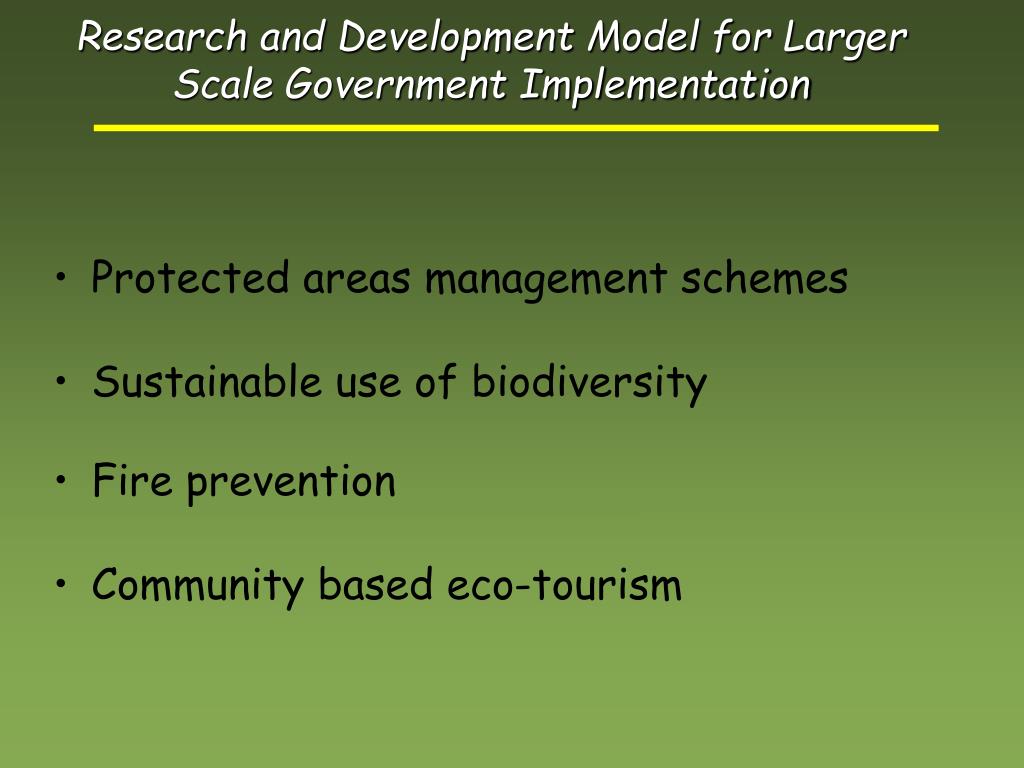 Research and Development Model for Larger Scale Government Implementation

• Protected areas management schemes

• Sustainable use of biodiversity

• Fire prevention

• Community based eco-tourism